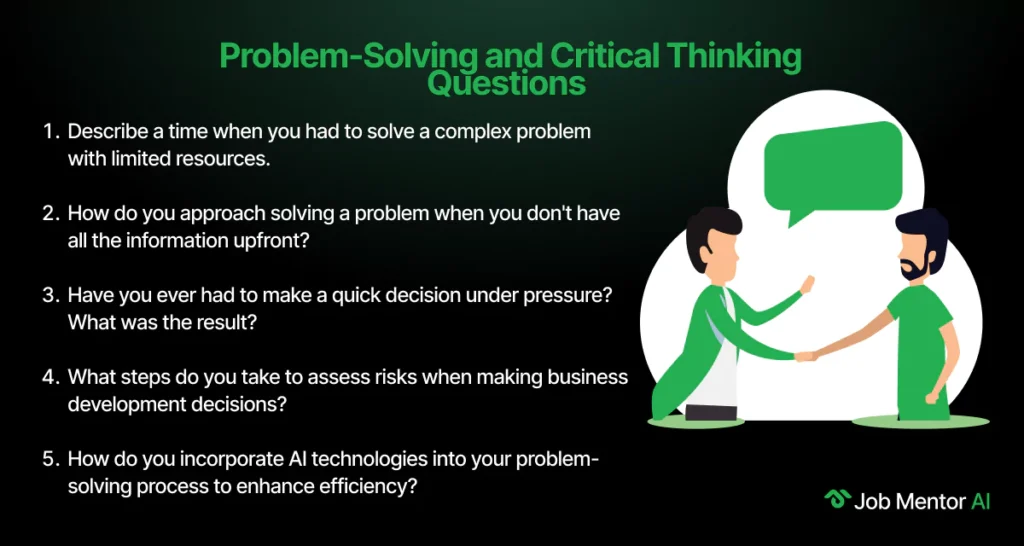 Problem-Solving and Critical Thinking Questions

1. Describe a time when you had to solve a complex problem with limited resources.

2. How do you approach solving a problem when you don't have all the information upfront?

3. Have you ever had to make a quick decision under pressure? What was the result?

4. What steps do you take to assess risks when making business development decisions?

5. How do you incorporate AI technologies into your problem-solving process to enhance efficiency?

Job Mentor AI